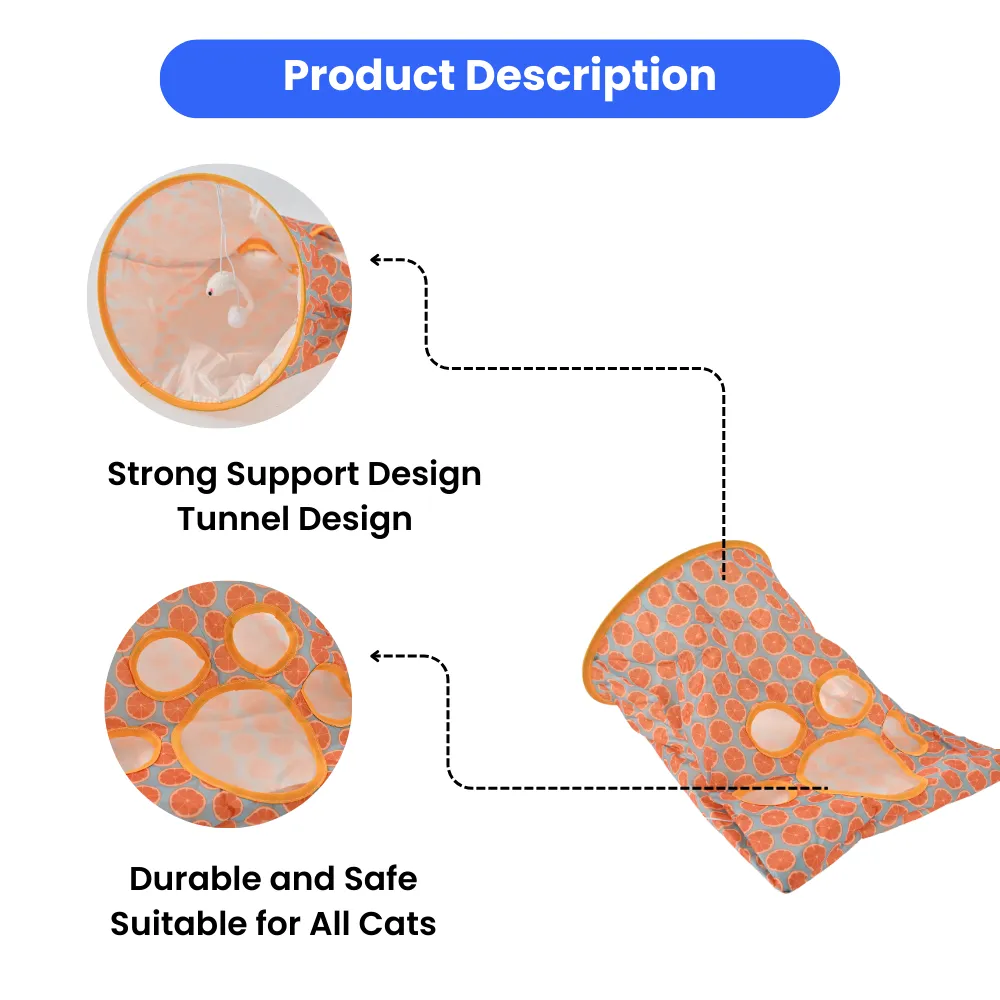 Product Description

Strong Support Design
Tunnel Design

Durable and Safe
Suitable for All Cats